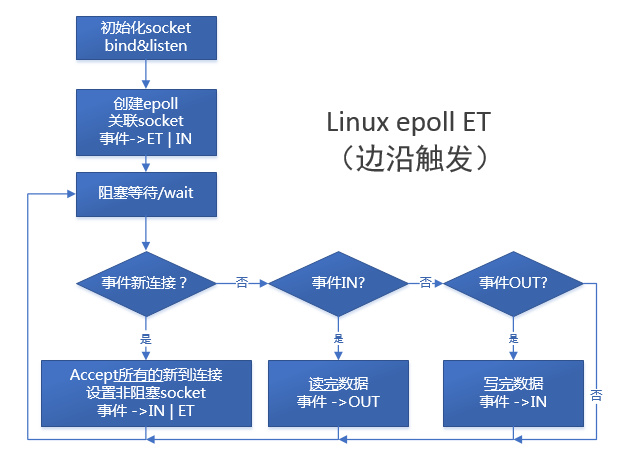 初始化socket
bind&listen

创建epoll
关联socket
事件->ET | IN

Linux epoll ET
（边沿触发）

阻塞等待/wait

事件新连接？

否

事件IN?

否

事件OUT?

是

是

是

Accept所有的新到连接
设置非阻塞socket
事件 ->IN | ET

读完数据
事件 ->OUT

写完数据
事件 ->IN

否